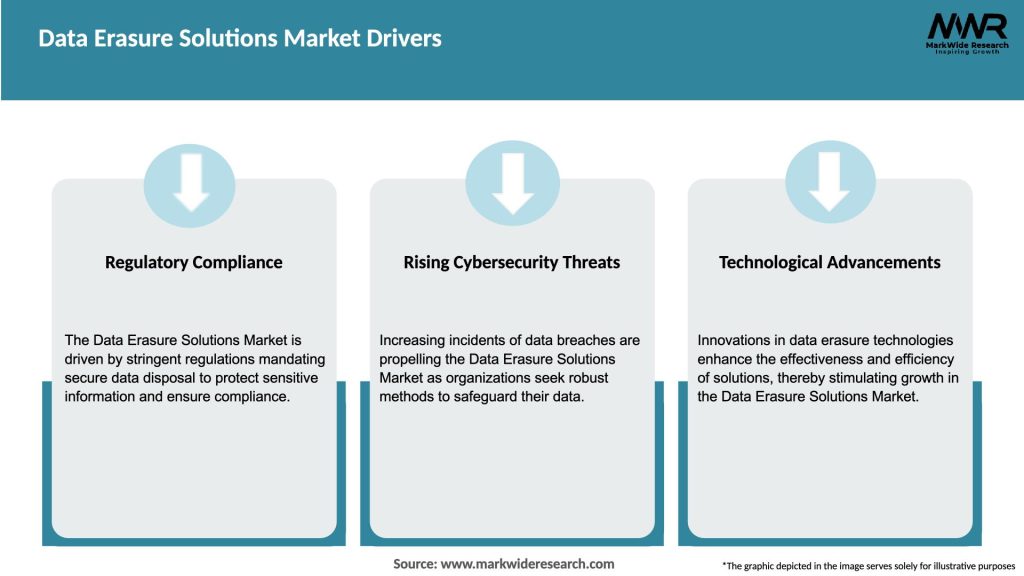 Data Erasure Solutions Market Drivers

MWR
MarkWide Research
Inspiring Growth

Regulatory Compliance

The Data Erasure Solutions Market is driven by stringent regulations mandating secure data disposal to protect sensitive information and ensure compliance.

Rising Cybersecurity Threats

Increasing incidents of data breaches are propelling the Data Erasure Solutions Market as organizations seek robust methods to safeguard their data.

Technological Advancements

Innovations in data erasure technologies enhance the effectiveness and efficiency of solutions, thereby stimulating growth in the Data Erasure Solutions Market.

Source: www.markwideresearch.com

*The graphic depicted in the image serves solely for illustrative purposes